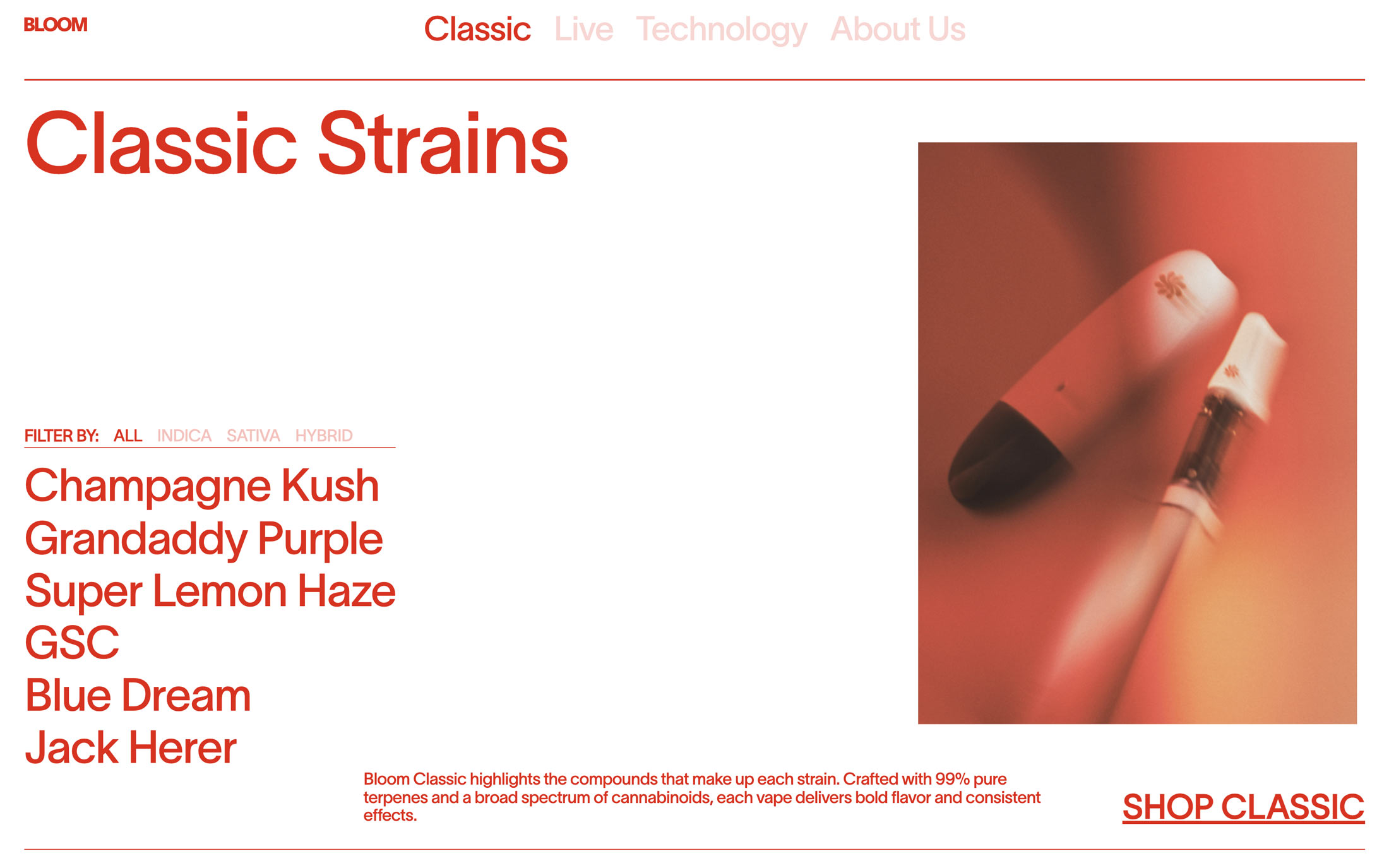 BLOOM

Classic Live Technology About Us

Classic Strains

FILTER BY: ALL INDICA SATIVA HYBRID

Champagne Kush
Grandaddy Purple
Super Lemon Haze
GSC
Blue Dream
Jack Herer

Bloom Classic highlights the compounds that make up each strain. Crafted with 99% pure terpenes and a broad spectrum of cannabinoids, each vape delivers bold flavor and consistent effects.

SHOP CLASSIC